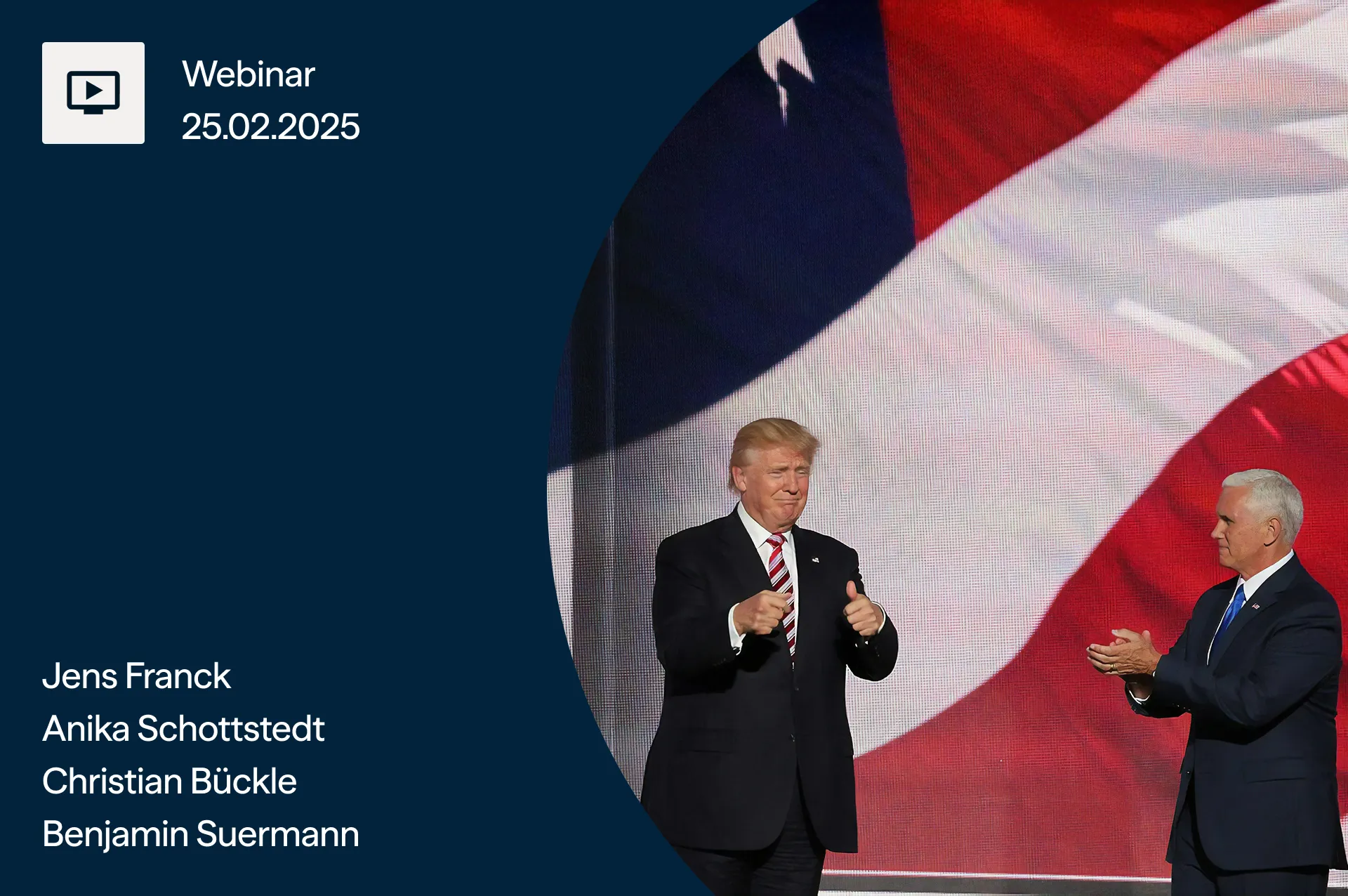 Webinar
25.02.2025

Jens Franck
Anika Schottstedt
Christian Bückle
Benjamin Suermann